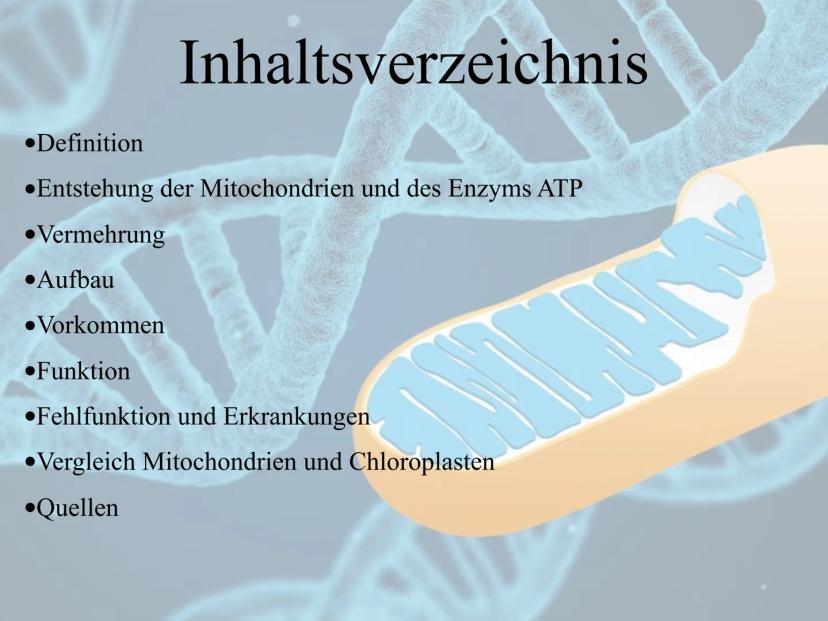 Inhaltsverzeichnis

•Definition

•Entstehung der Mitochondrien und des Enzyms ATP

•Vermehrung

•Aufbau

•Vorkommen

•Funktion

•Fehlfunktion und Erkrankungen

•Vergleich Mitochondrien und Chloroplasten

•Quellen